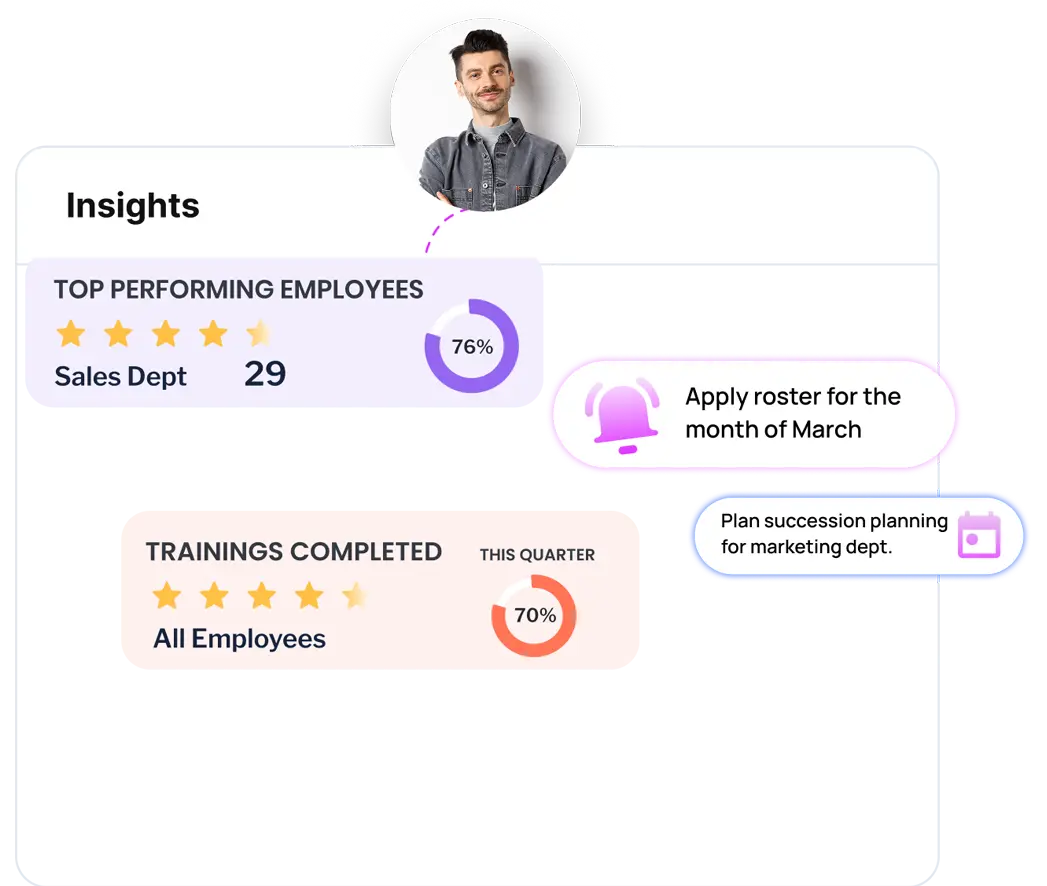 Insights

TOP PERFORMING EMPLOYEES

Sales Dept 29

76%

Apply roster for the month of March

Plan succession planning for marketing dept.

TRAININGS COMPLETED

THIS QUARTER

All Employees

70%